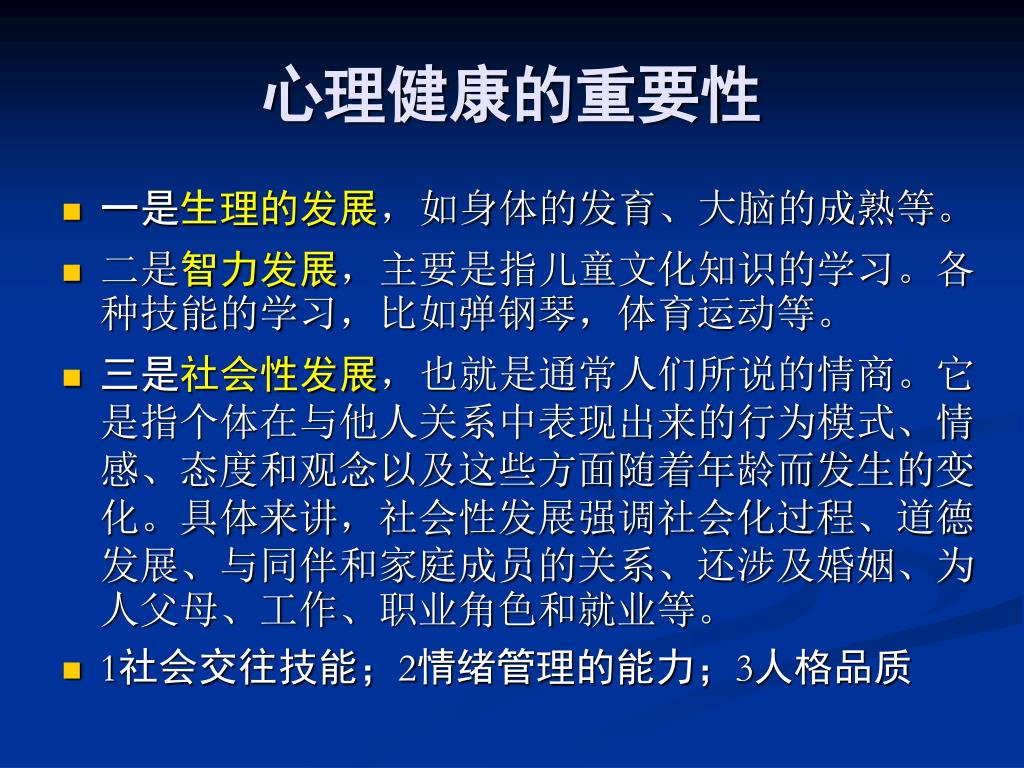 心理健康的重要性

一是生理的发展，如身体的发育、大脑的成熟等。

二是智力发展，主要是指儿童文化知识的学习。各种技能的学习，比如弹钢琴，体育运动等。

三是社会性发展，也就是通常人们所说的情商。它是指个体在与他人关系中表现出来的行为模式、情感、态度和观念以及这些方面随着年龄而发生的变化。具体来讲，社会性发展强调社会化过程、道德发展、与同伴和家庭成员的关系、还涉及婚姻、为人父母、工作、职业角色和就业等。

1社会交往技能；2情绪管理的能力；3人格品质